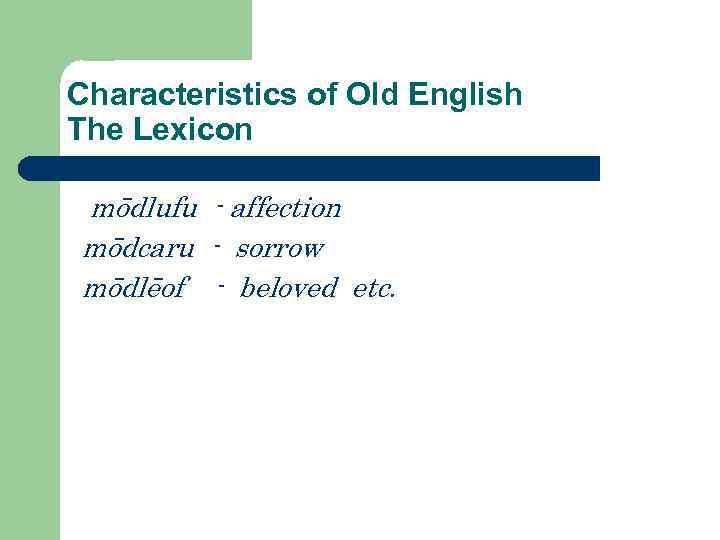 Characteristics of Old English
The Lexicon

mōdlufu - affection
mōdcaru - sorrow
mōdlēof - beloved etc.